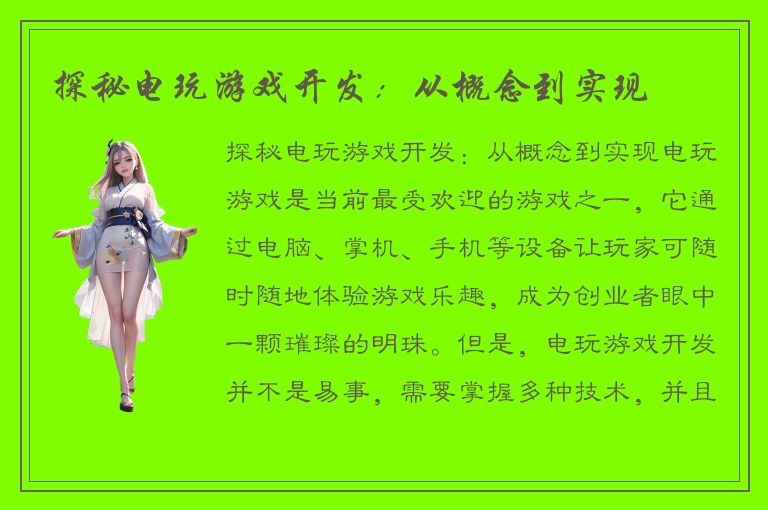 探秘电玩游戏开发：从概念到实现

探秘电玩游戏开发：从概念到实现电玩游戏是当前最受欢迎的游戏之一，它通过电脑、掌机、手机等设备让玩家可随时随地体验游戏乐趣，成为创业者眼中一颗璀璨的明珠。但是，电玩游戏开发并不是易事，需要掌握多种技术，并且